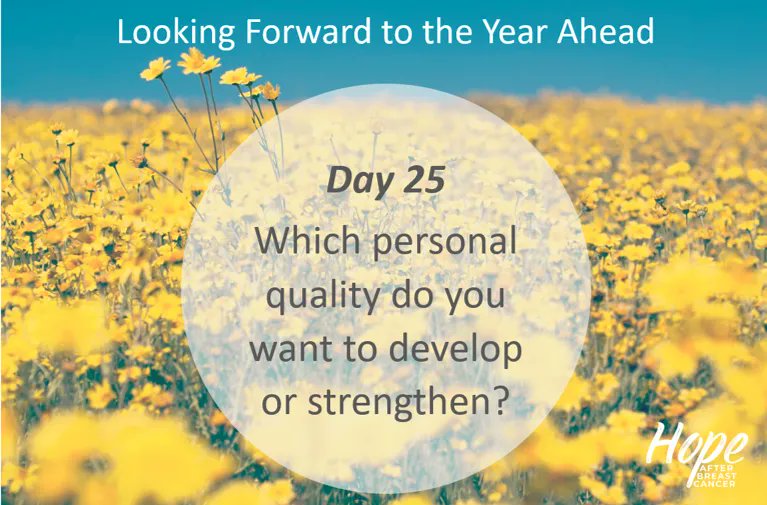 Looking Forward to the Year Ahead

Day 25

Which personal quality do you want to develop or strengthen?

Hope
AFTER
BREAST
CANCER